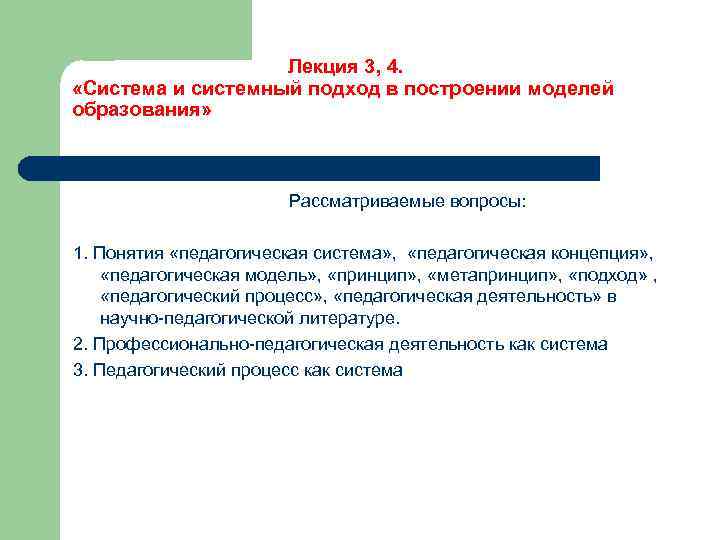 Лекция 3, 4.
«Система и системный подход в построении моделей образования»

Рассматриваемые вопросы:

1. Понятия «педагогическая система», «педагогическая концепция», «педагогическая модель», «принцип», «метапринцип», «подход» , «педагогический процесс», «педагогическая деятельность» в научно-педагогической литературе.
2. Профессионально-педагогическая деятельность как система
3. Педагогический процесс как система